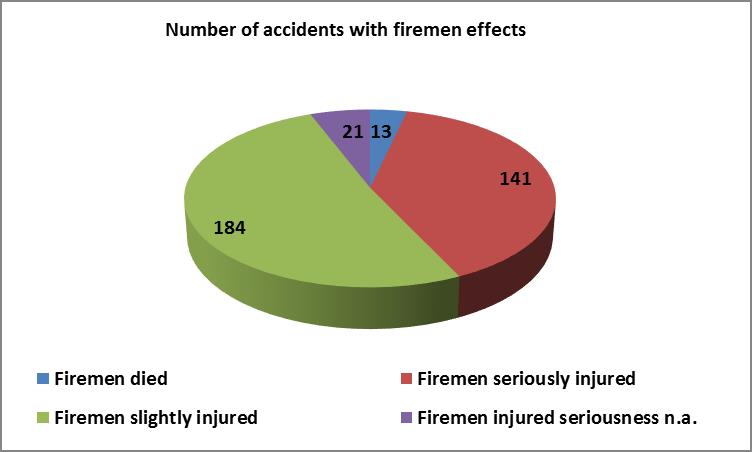 Number of accidents with firemen effects

21
13
141
184

Firemen died
Firemen seriously injured
Firemen slightly injured
Firemen injured seriousness n.a.